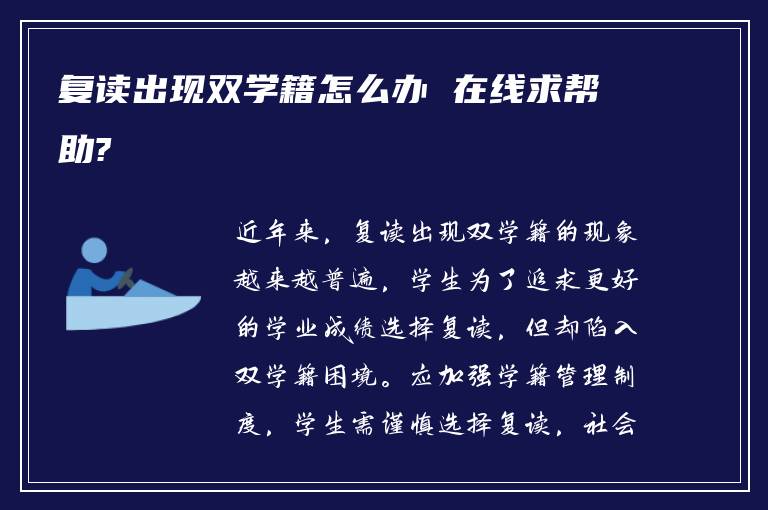 复读出现双学籍怎么办 在线求帮助?

近年来，复读出现双学籍的现象越来越普遍，学生为了追求更好的学业成绩选择复读，但却陷入双学籍困境。应加强学籍管理制度，学生需谨慎选择复读，社会